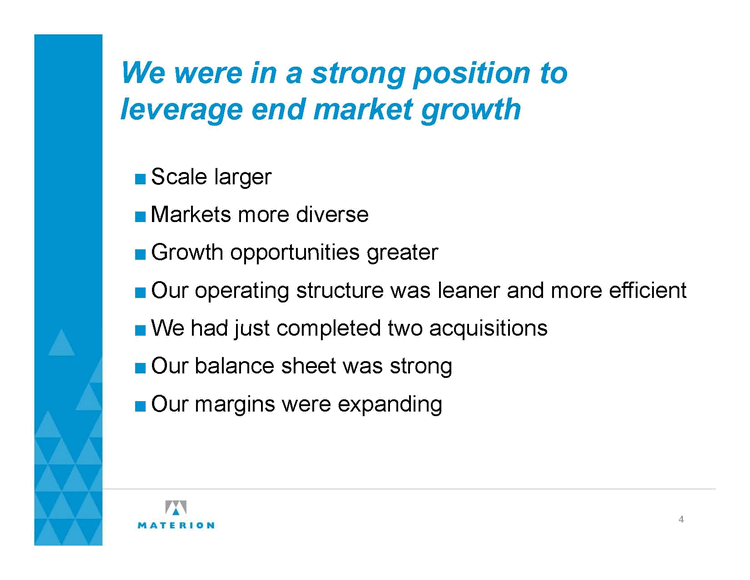 We were in a strong position to leverage end market growth

■ Scale larger
■ Markets more diverse
■ Growth opportunities greater
■ Our operating structure was leaner and more efficient
■ We had just completed two acquisitions
■ Our balance sheet was strong
■ Our margins were expanding

MATERION

4